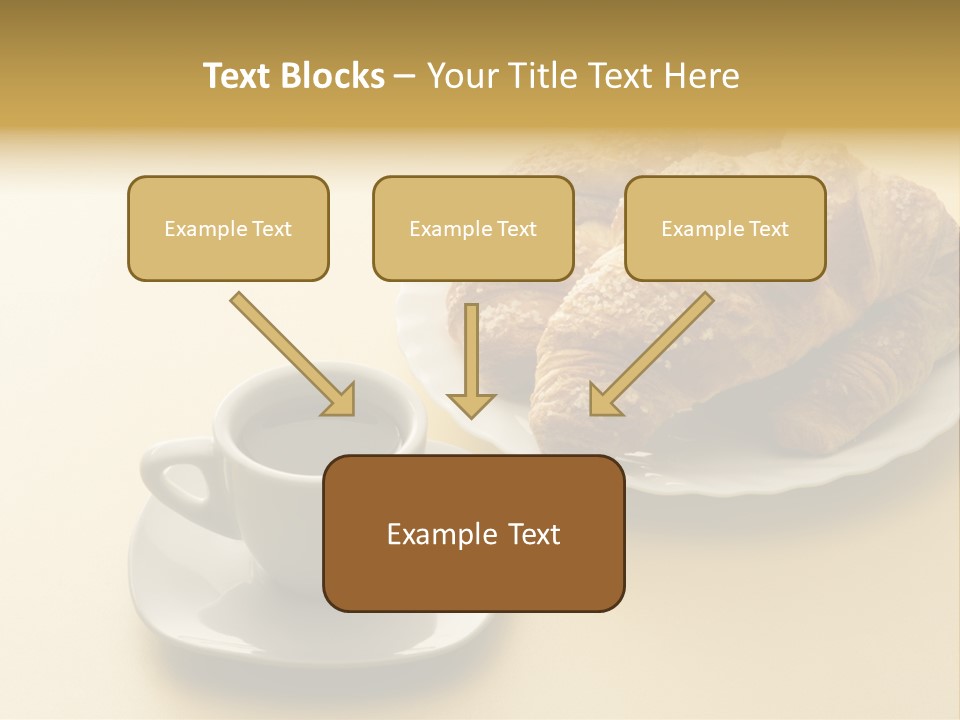 Text Blocks – Your Title Text Here

Example Text

Example Text

Example Text

Example Text